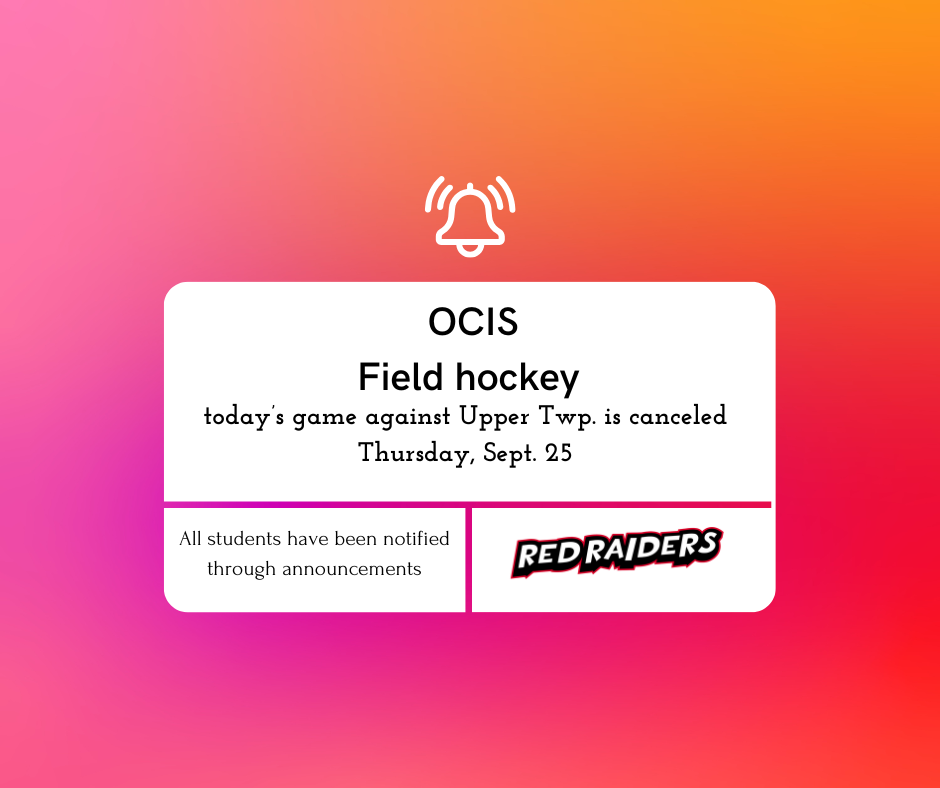 OCIS

Field hockey

today's game against Upper Twp. is canceled
Thursday, Sept. 25

All students have been notified through announcements

RED RAIDERS